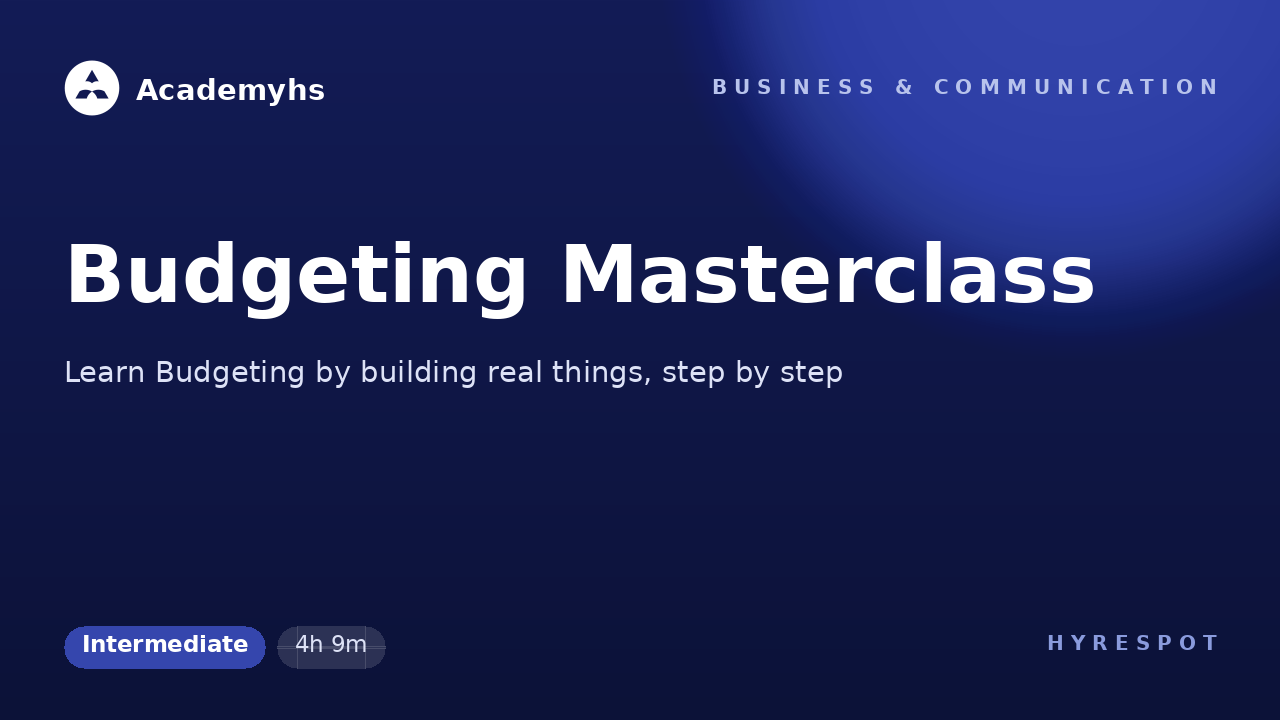 Academyhs

BUSINESS & COMMUNICATION

Budgeting Masterclass

Learn Budgeting by building real things, step by step

Intermediate

4h 9m

HYRESPOT